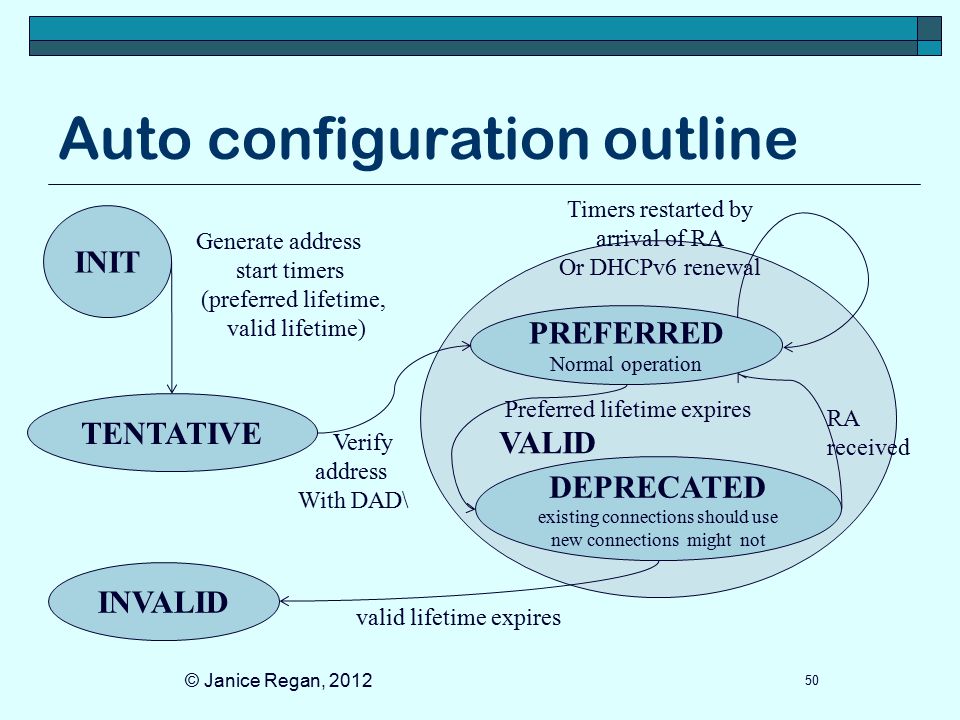 Auto configuration outline

INIT

Generate address start timers (preferred lifetime, valid lifetime)

Timers restarted by arrival of RA Or DHCPv6 renewal

PREFERRED
Normal operation

TENTATIVE

Verify address With DAD\

Preferred lifetime expires

VALID

RA received

DEPRECATED
existing connections should use new connections might not

INVALID

valid lifetime expires

© Janice Regan, 2012

50